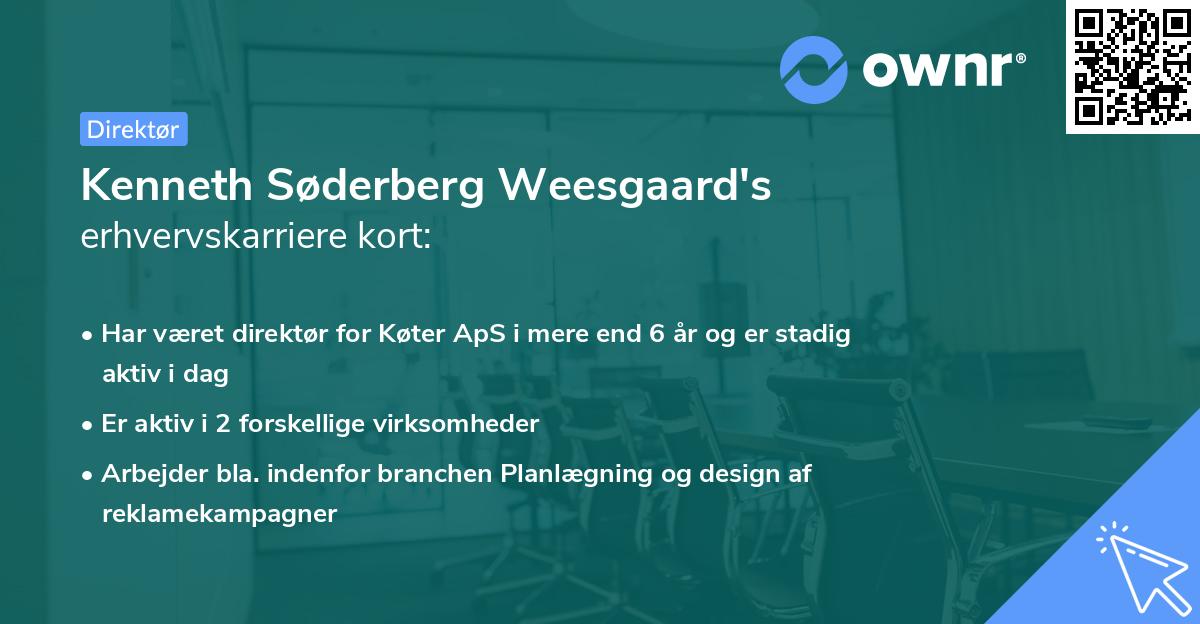 ownr®

Direktør

Kenneth Søderberg Weesgaard's erhvervskarriere kort:

• Har været direktør for Køter ApS i mere end 6 år og er stadig aktiv i dag
• Er aktiv i 2 forskellige virksomheder
• Arbejder bla. indenfor branchen Planlægning og design af reklamekampagner